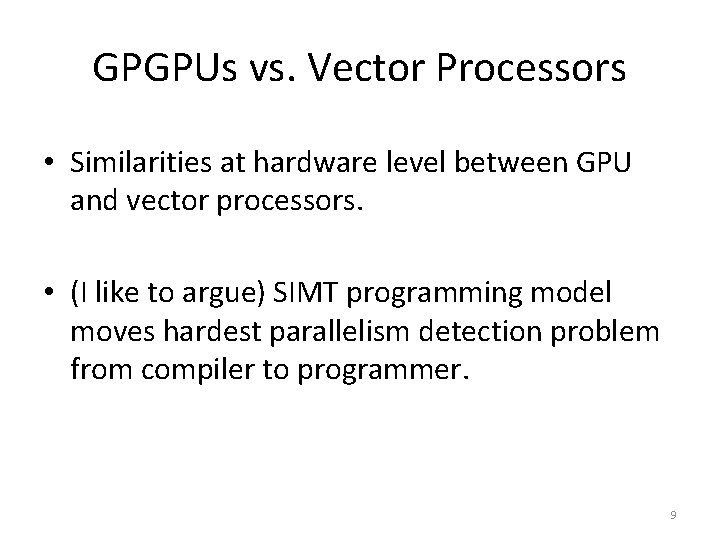 GPGPUs vs. Vector Processors

• Similarities at hardware level between GPU and vector processors.

• (I like to argue) SIMT programming model moves hardest parallelism detection problem from compiler to programmer.

9